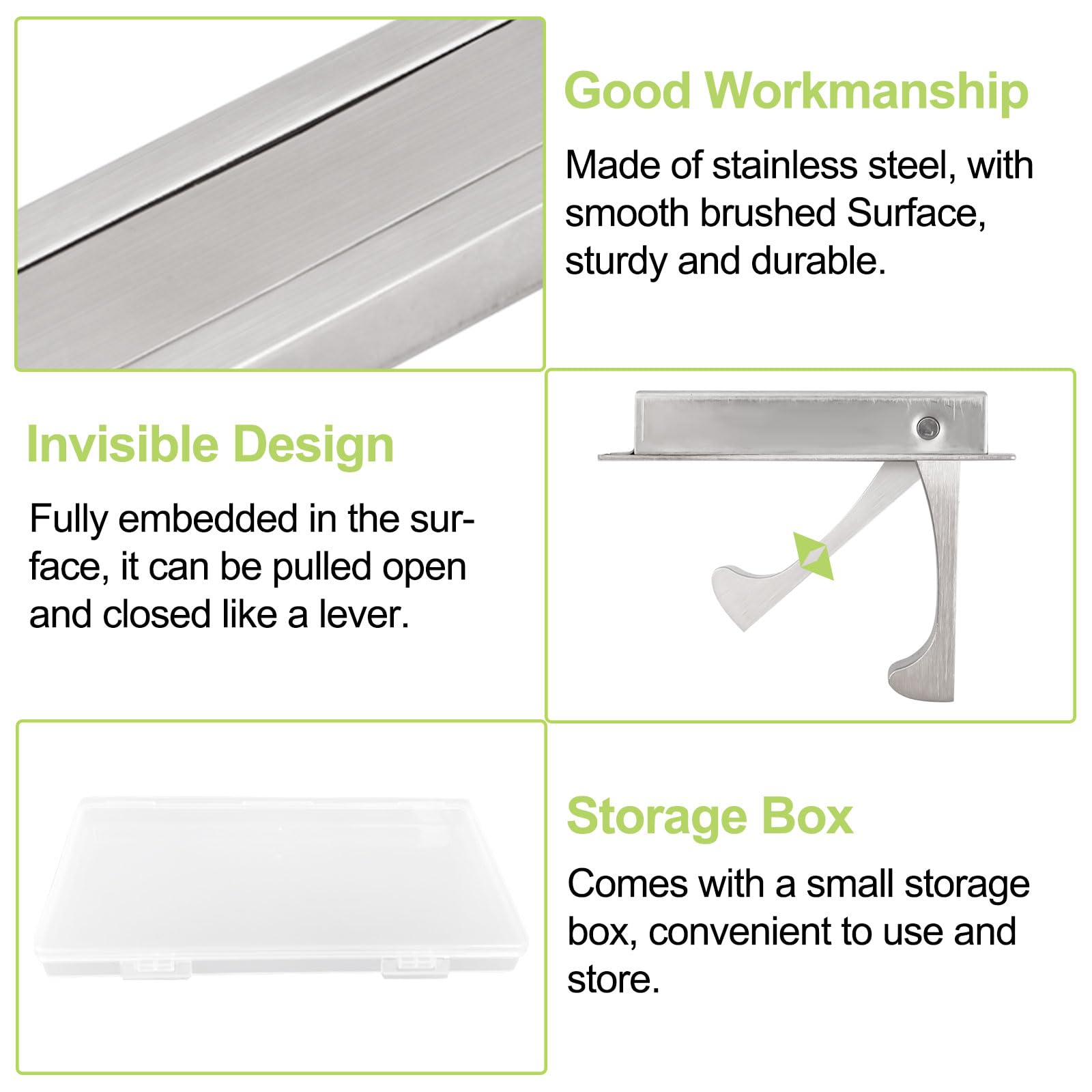 Good Workmanship

Made of stainless steel, with smooth brushed Surface, sturdy and durable.

Invisible Design

Fully embedded in the surface, it can be pulled open and closed like a lever.

Storage Box

Comes with a small storage box, convenient to use and store.